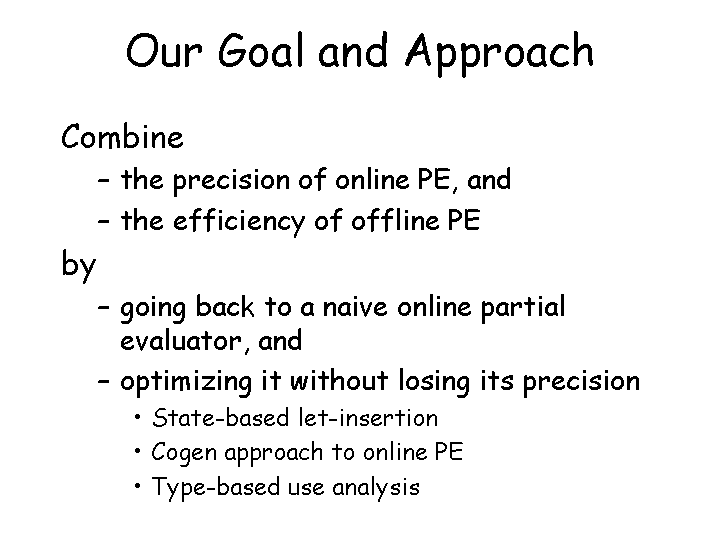 Our Goal and Approach

Combine
– the precision of online PE, and
– the efficiency of offline PE

by
– going back to a naive online partial evaluator, and
– optimizing it without losing its precision
• State-based let-insertion
• Cogen approach to online PE
• Type-based use analysis